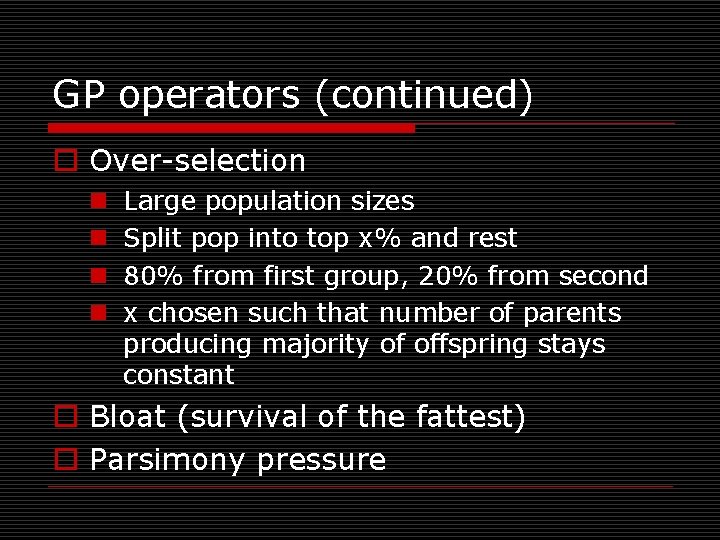 GP operators (continued)

Over-selection

Large population sizes

Split pop into top x% and rest

80% from first group, 20% from second

x chosen such that number of parents producing majority of offspring stays constant

Bloat (survival of the fattest)

Parsimony pressure